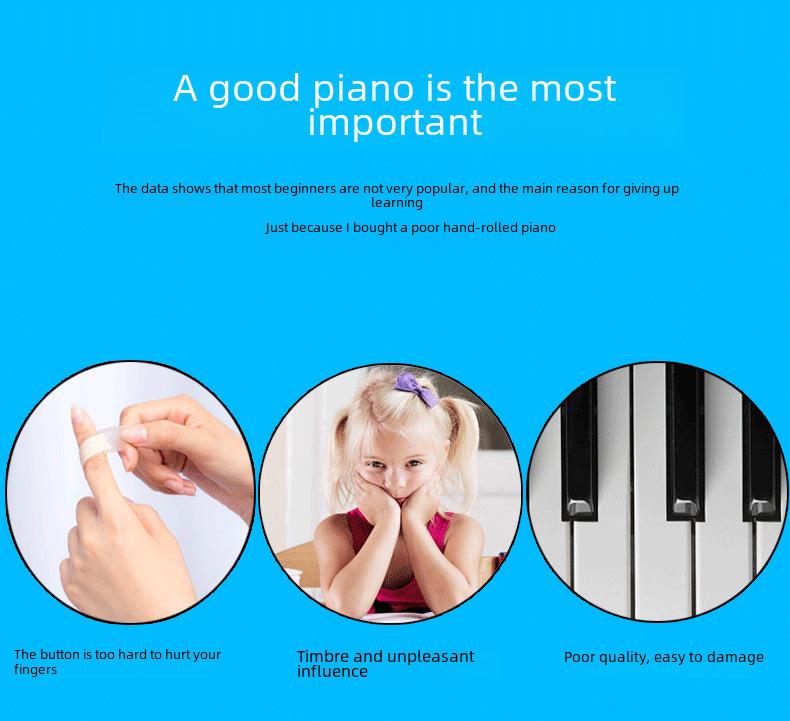 A good piano is the most important

The data shows that most beginners are not very popular, and the main reason for giving up learning

Just because I bought a poor hand-rolled piano

The button is too hard to hurt your fingers

Timbre and unpleasant influence

Poor quality, easy to damage